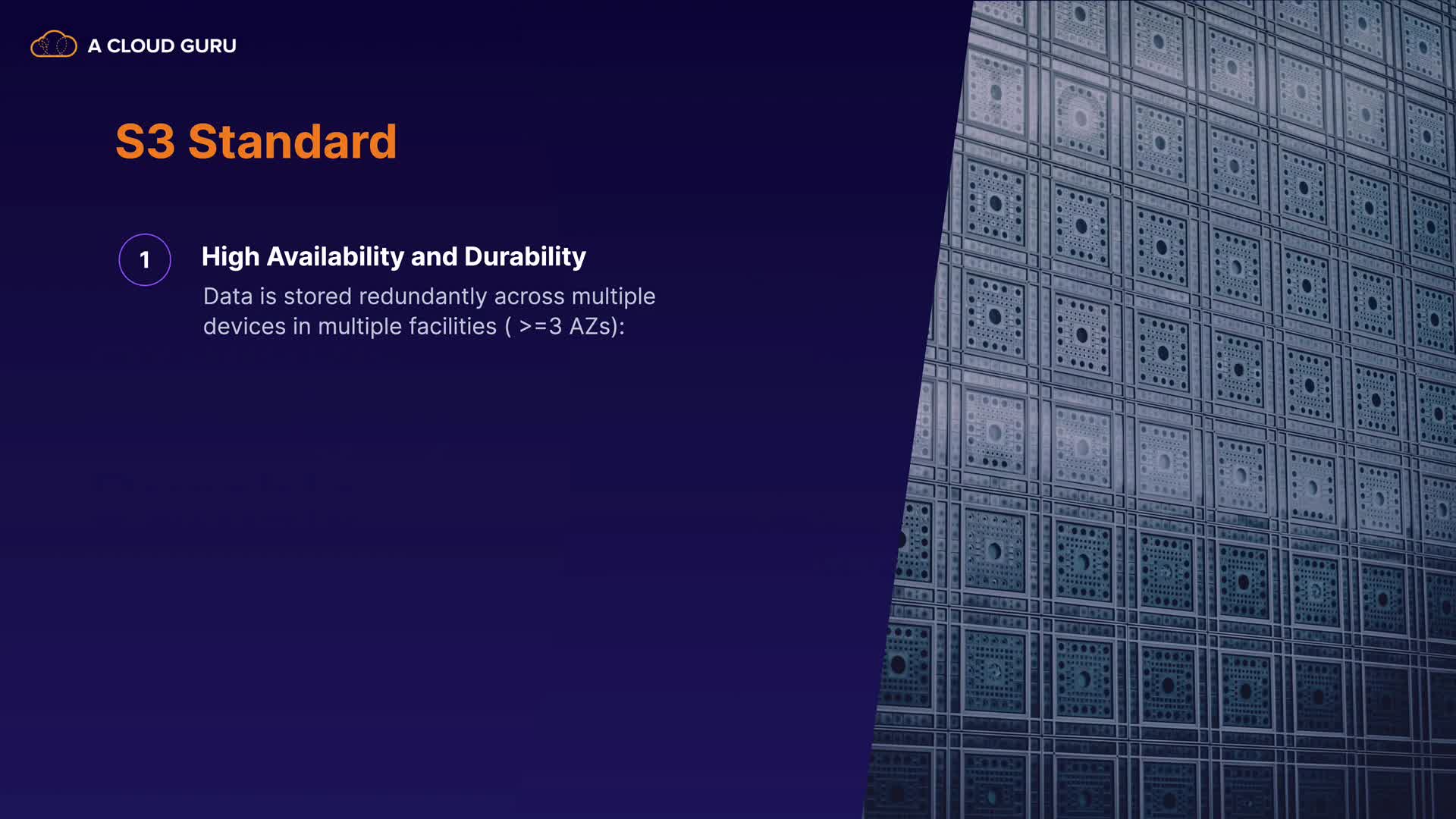 A CLOUD GURU

S3 Standard

1

High Availability and Durability

Data is stored redundantly across multiple devices in multiple facilities ( >=3 AZs):